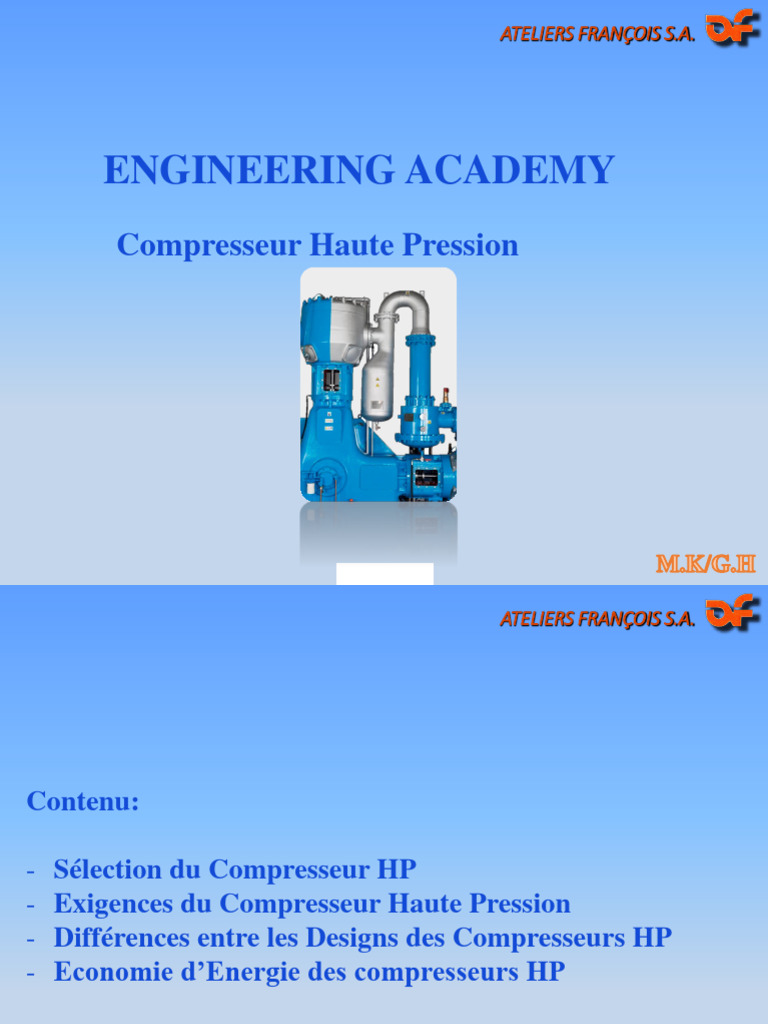 ATELIERS FRANÇOIS S.A.

ENGINEERING ACADEMY

Compresseur Haute Pression

M.K/G.H

ATELIERS FRANÇOIS S.A.

Contenu:

- Sélection du Compresseur HP
- Exigences du Compresseur Haute Pression
- Différences entre les Designs des Compresseurs HP
- Economie d'Energie des compresseurs HP